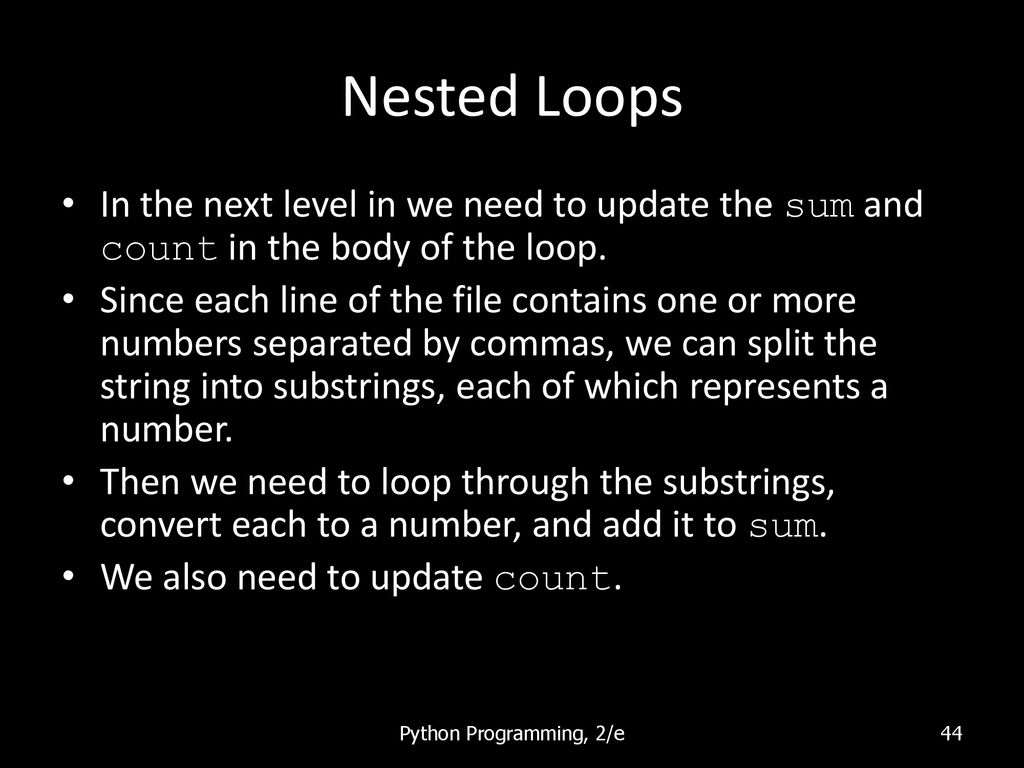 Nested Loops

• In the next level in we need to update the sum and count in the body of the loop.
• Since each line of the file contains one or more numbers separated by commas, we can split the string into substrings, each of which represents a number.
• Then we need to loop through the substrings, convert each to a number, and add it to sum.
• We also need to update count.

Python Programming, 2/e

44